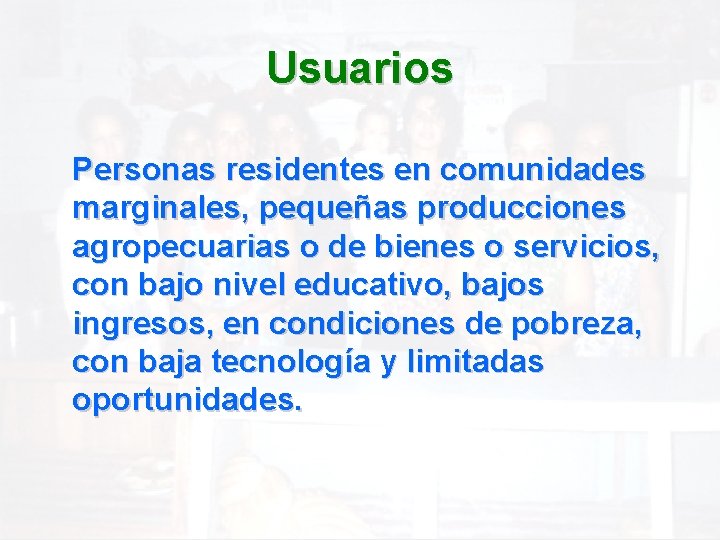 Usuarios

Personas residentes en comunidades marginales, pequeñas producciones agropecuarias o de bienes o servicios, con bajo nivel educativo, bajos ingresos, en condiciones de pobreza, con baja tecnología y limitadas oportunidades.